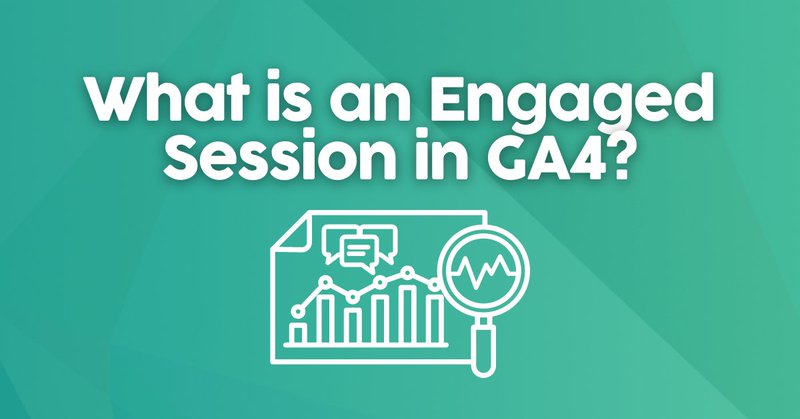 What is an Engaged Session in GA4?